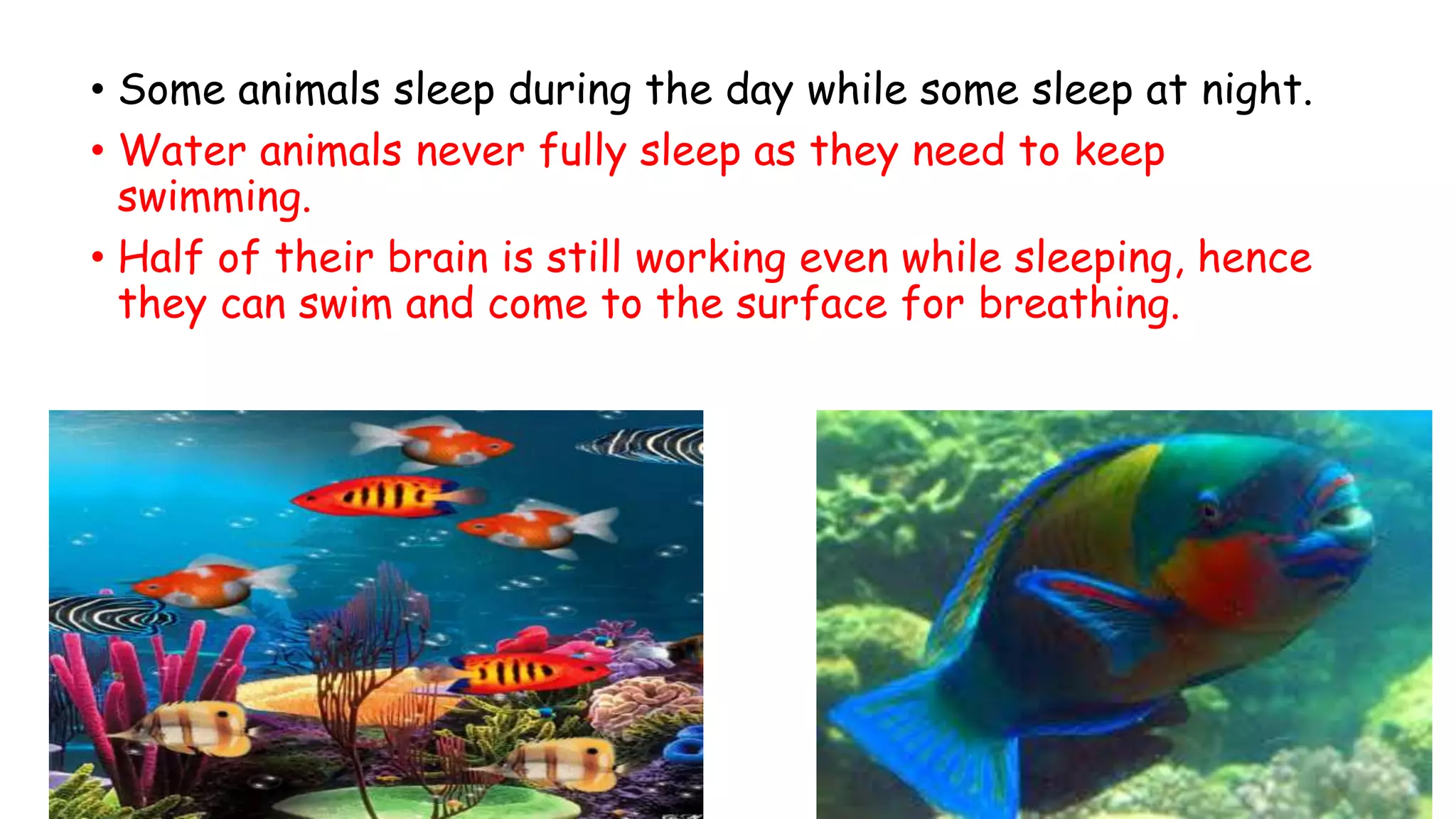 • Some animals sleep during the day while some sleep at night.

• Water animals never fully sleep as they need to keep swimming.

• Half of their brain is still working even while sleeping, hence they can swim and come to the surface for breathing.